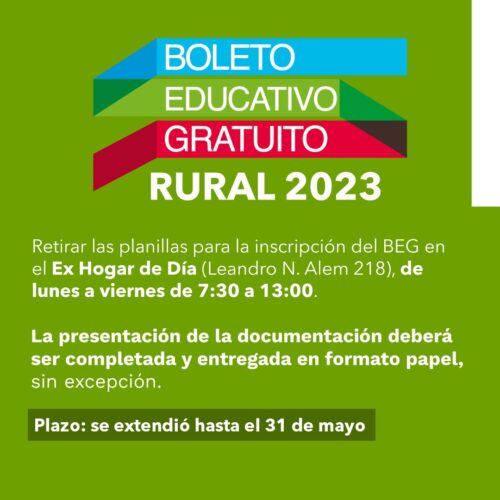 BOLETO
EDUCATIVO
GRATUITO
RURAL 2023

Retirar las planillas para la inscripción del BEG en el Ex Hogar de Día (Leandro N. Alem 218), de lunes a viernes de 7:30 a 13:00.

La presentación de la documentación deberá ser completada y entregada en formato papel, sin excepción.

Plazo: se extendió hasta el 31 de mayo